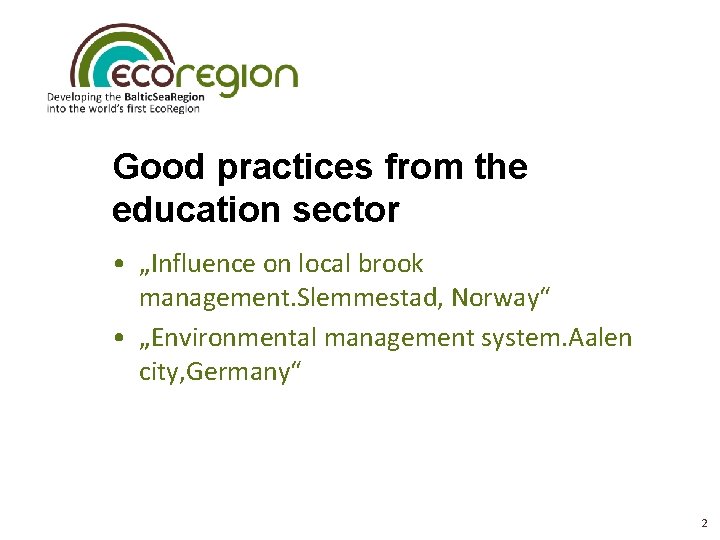 ecoregion
Developing the BalticSeaRegion into the world's first EcoRegion

Good practices from the education sector

• „Influence on local brook management.Slemmestad, Norway“
• „Environmental management system.Aalen city,Germany“

2